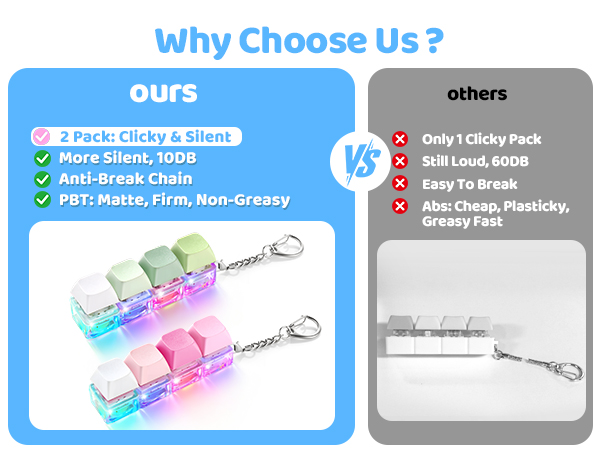 Why Choose Us ?

ours

2 Pack: Clicky & Silent
More Silent, 10DB
Anti-Break Chain
PBT: Matte, Firm, Non-Greasy

VS

others

Only 1 Clicky Pack
Still Loud, 60DB
Easy To Break
Abs: Cheap, Plasticky, Greasy Fast